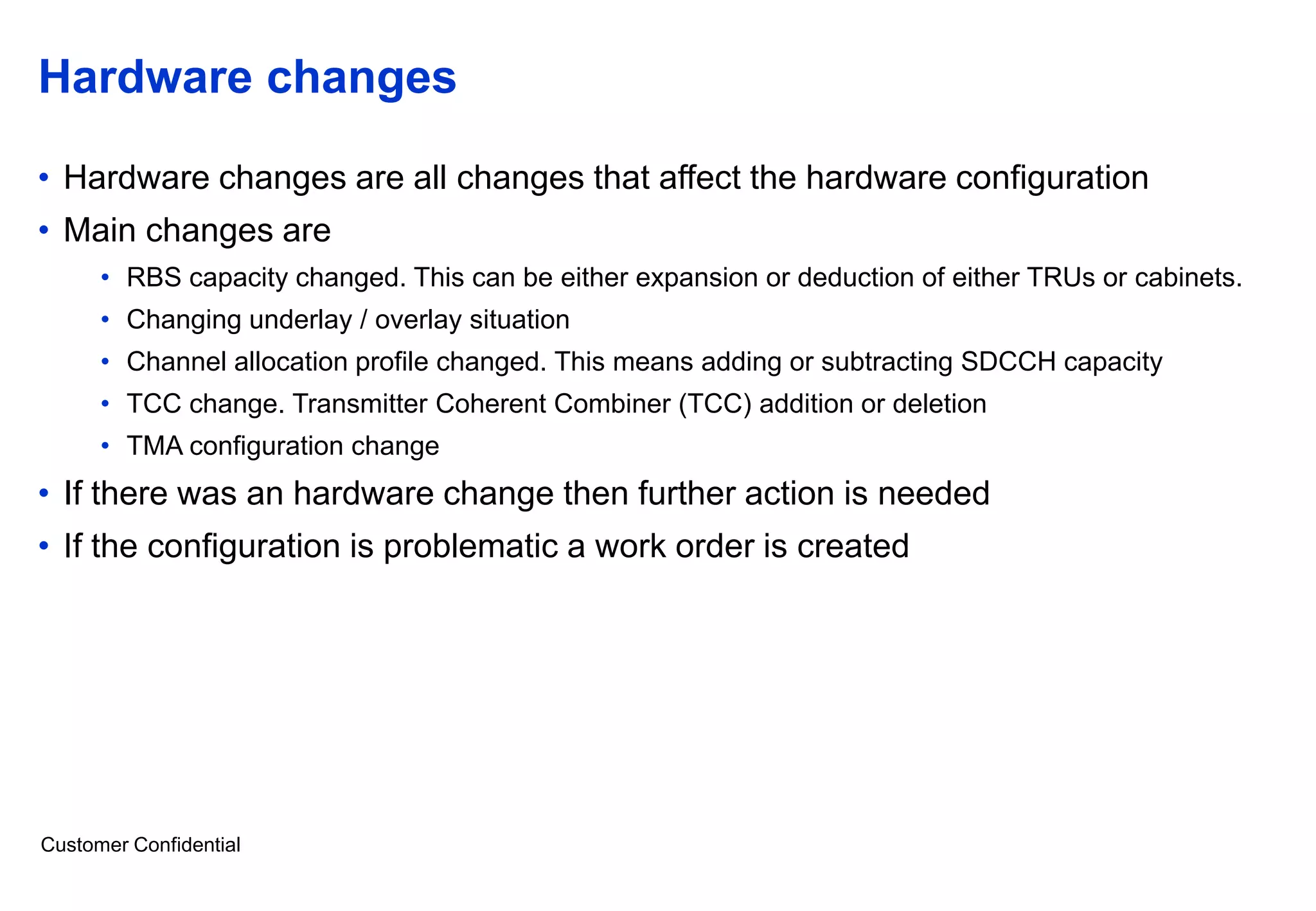 Hardware changes

• Hardware changes are all changes that affect the hardware configuration
• Main changes are
  • RBS capacity changed. This can be either expansion or deduction of either TRUs or cabinets.
  • Changing underlay / overlay situation
  • Channel allocation profile changed. This means adding or subtracting SDCCH capacity
  • TCC change. Transmitter Coherent Combiner (TCC) addition or deletion
  • TMA configuration change
• If there was an hardware change then further action is needed
• If the configuration is problematic a work order is created

Customer Confidential